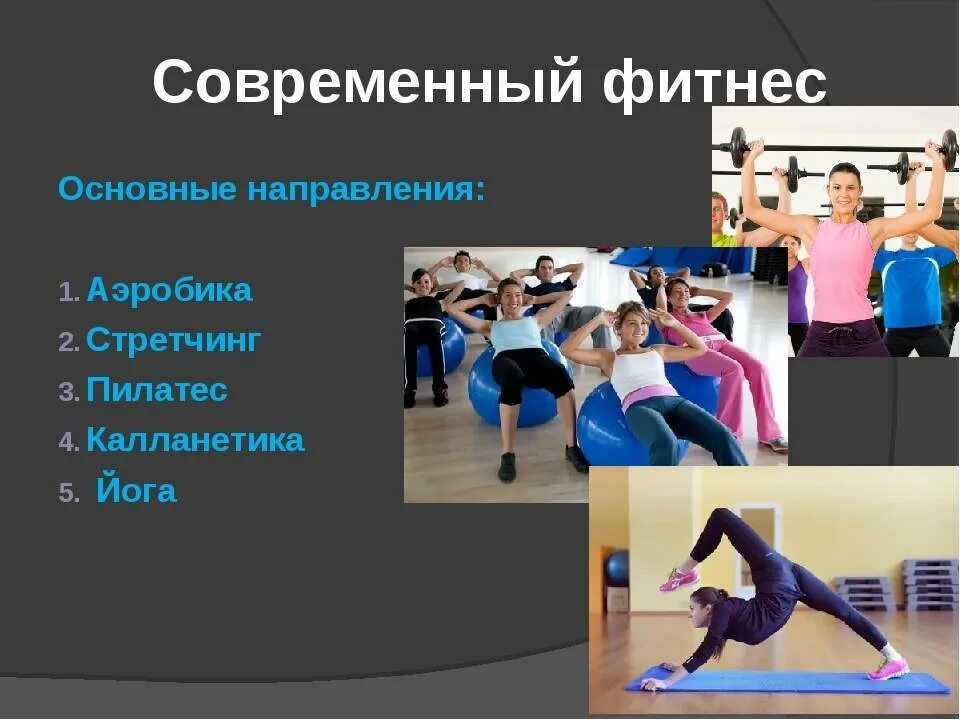 Современный фитнес

Основные направления:

1. Аэробика
2. Стретчинг
3. Пилатес
4. Калланетика
5. Йога